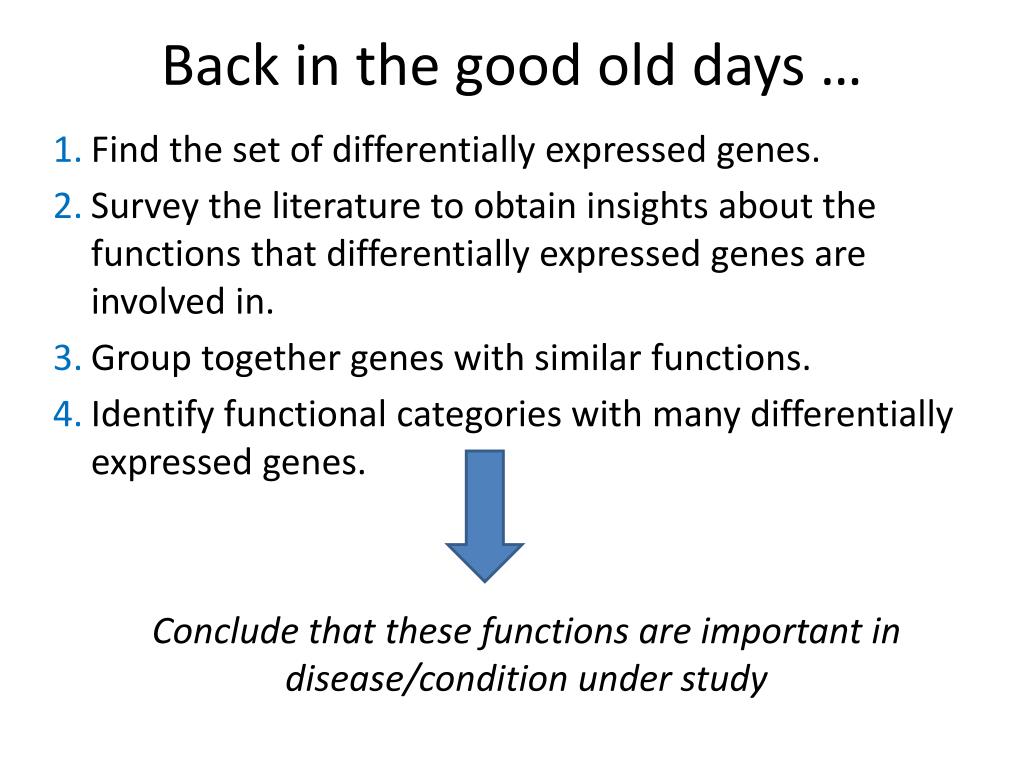 Back in the good old days …

1. Find the set of differentially expressed genes.
2. Survey the literature to obtain insights about the functions that differentially expressed genes are involved in.
3. Group together genes with similar functions.
4. Identify functional categories with many differentially expressed genes.

Conclude that these functions are important in disease/condition under study